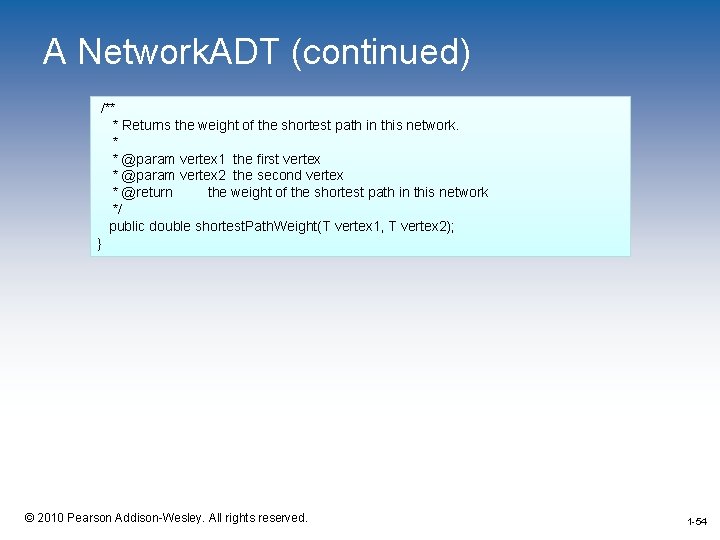 A NetworkADT (continued)

/**
* Returns the weight of the shortest path in this network.
*
* @param vertex1 the first vertex
* @param vertex2 the second vertex
* @return the weight of the shortest path in this network
*/
public double shortestPathWeight(T vertex1, T vertex2);
}

© 2010 Pearson Addison-Wesley. All rights reserved.

1-54